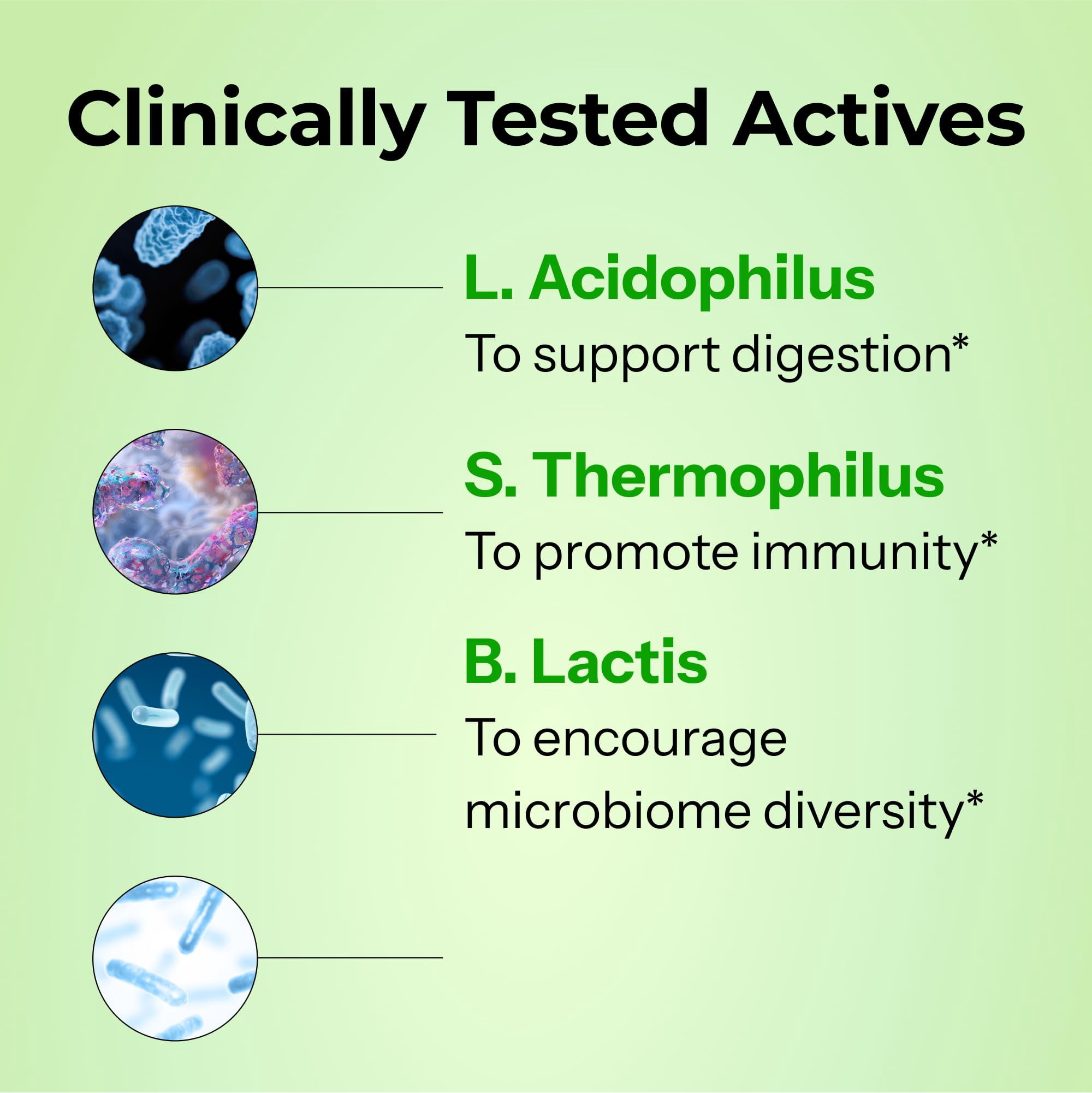 Clinically Tested Actives

L. Acidophilus

To support digestion*

S. Thermophilus

To promote immunity*

B. Lactis

To encourage microbiome diversity*